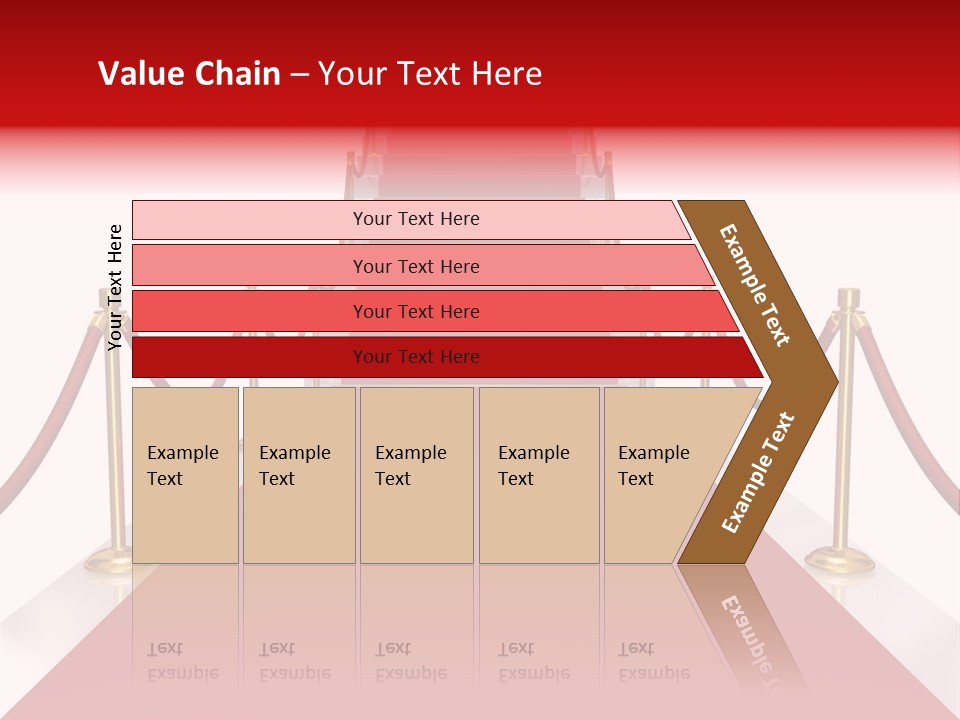 Value Chain – Your Text Here

Your Text Here

Your Text Here

Your Text Here

Your Text Here

Your Text Here

Example Text

Example Text

Example Text

Example Text

Example Text

Example Text

Example Text